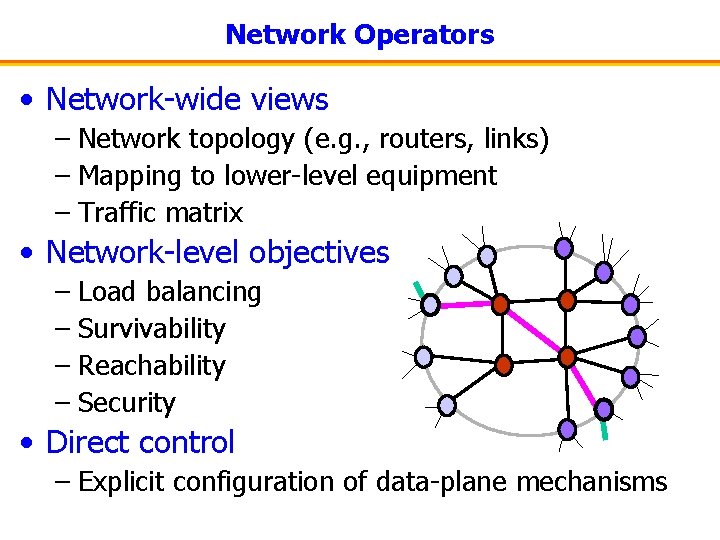 Network Operators

• Network-wide views
– Network topology (e.g., routers, links)
– Mapping to lower-level equipment
– Traffic matrix

• Network-level objectives
– Load balancing
– Survivability
– Reachability
– Security

• Direct control
– Explicit configuration of data-plane mechanisms